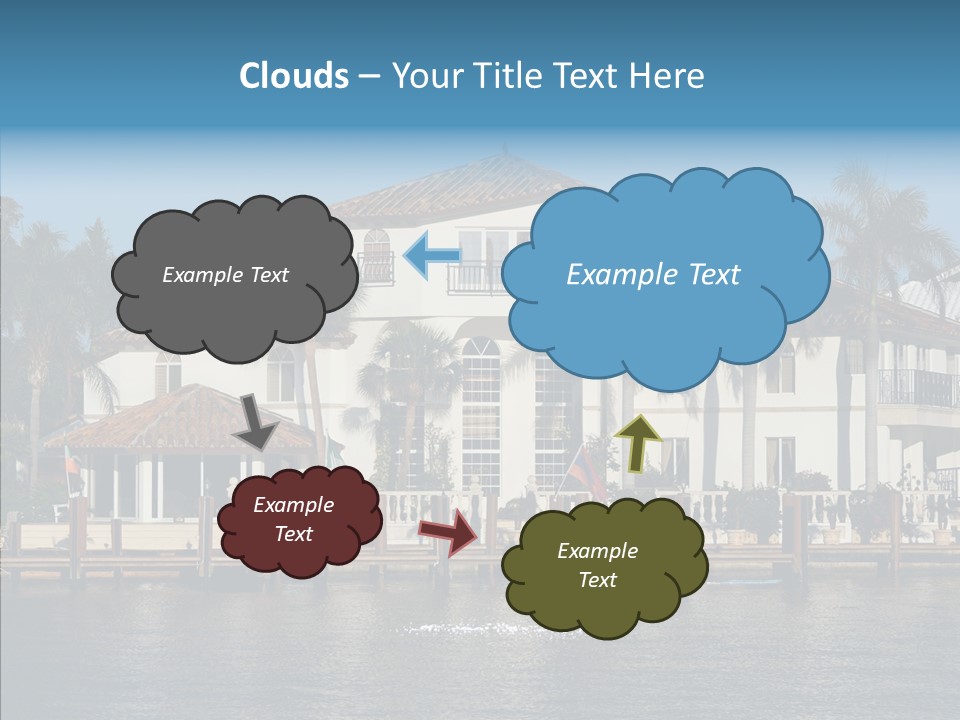 Clouds – Your Title Text Here

Example Text

Example Text

Example Text

Example Text